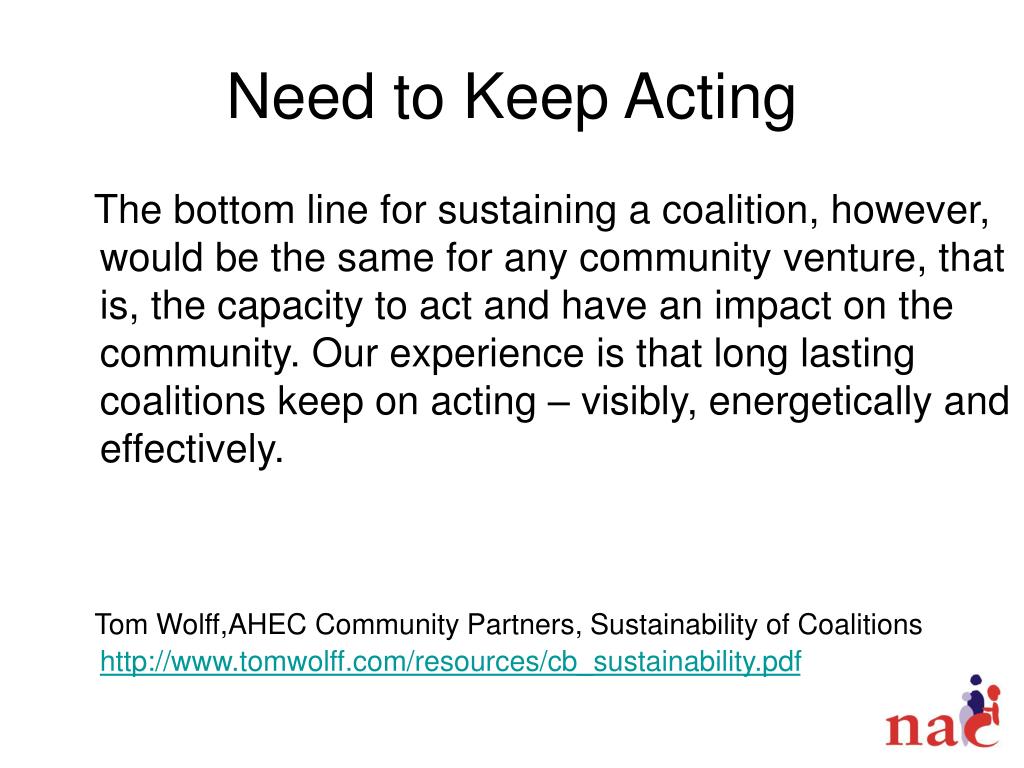 Need to Keep Acting

The bottom line for sustaining a coalition, however, would be the same for any community venture, that is, the capacity to act and have an impact on the community. Our experience is that long lasting coalitions keep on acting – visibly, energetically and effectively.

Tom Wolff,AHEC Community Partners, Sustainability of Coalitions http://www.tomwolff.com/resources/cb_sustainability.pdf

nac